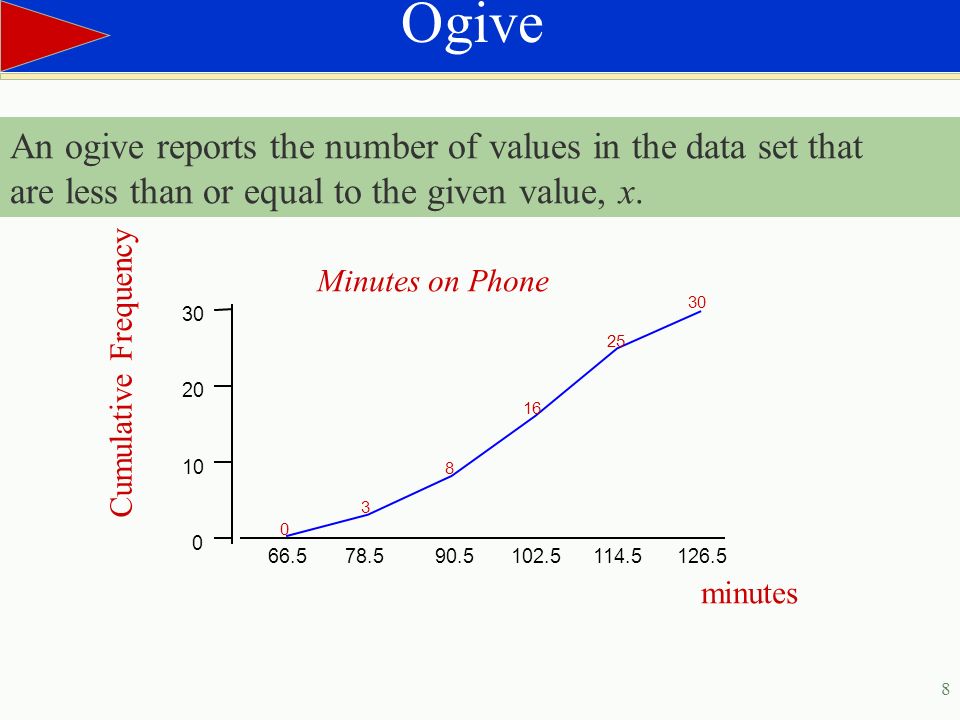 Ogive

An ogive reports the number of values in the data set that are less than or equal to the given value, $x$.

Cumulative Frequency

Minutes on Phone

30
20
10
0

0
3
8
16
25
30

66.5 78.5 90.5 102.5 114.5 126.5

minutes

8